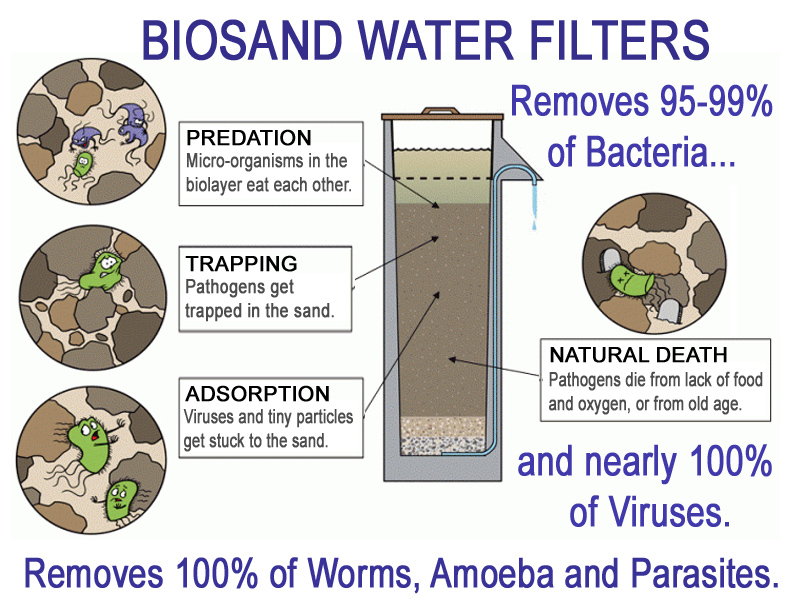 BIOSAND WATER FILTERS

Removes 95-99% of Bacteria...

PREDATION
Micro-organisms in the biolayer eat each other.

TRAPPING
Pathogens get trapped in the sand.

ADSORPTION
Viruses and tiny particles get stuck to the sand.

NATURAL DEATH
Pathogens die from lack of food and oxygen, or from old age.

and nearly 100% of Viruses.

Removes 100% of Worms, Amoeba and Parasites.